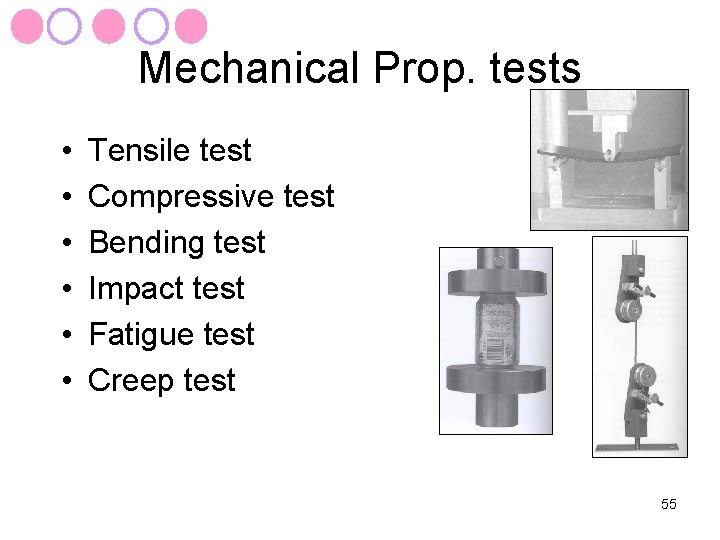 Mechanical Prop. tests

• Tensile test
• Compressive test
• Bending test
• Impact test
• Fatigue test
• Creep test

55